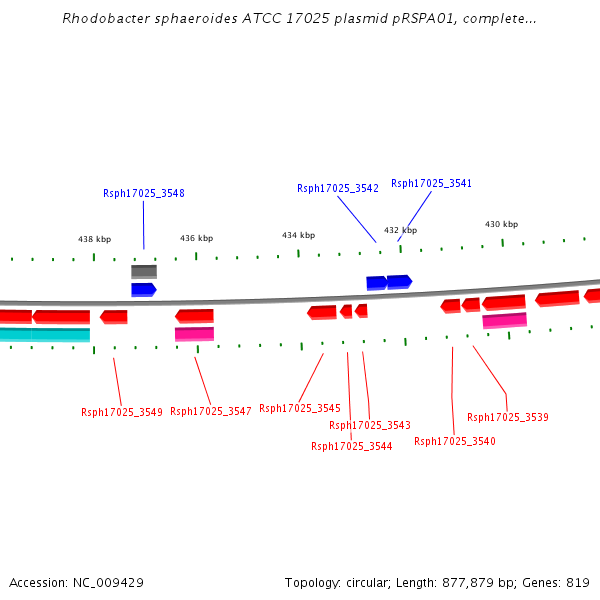 Rhodobacter sphaeroides ATCC 17025 plasmid pRSPA01, complete...

Rsph17025_3548

Rsph17025_3542

Rsph17025_3541

438 kbp

436 kbp

434 kbp

432 kbp

430 kbp

Rsph17025_3549

Rsph17025_3547

Rsph17025_3545

Rsph17025_3543

Rsph17025_3544

Rsph17025_3540

Rsph17025_3539

Accession: NC_009429

Topology: circular; Length: 877,879 bp; Genes: 819